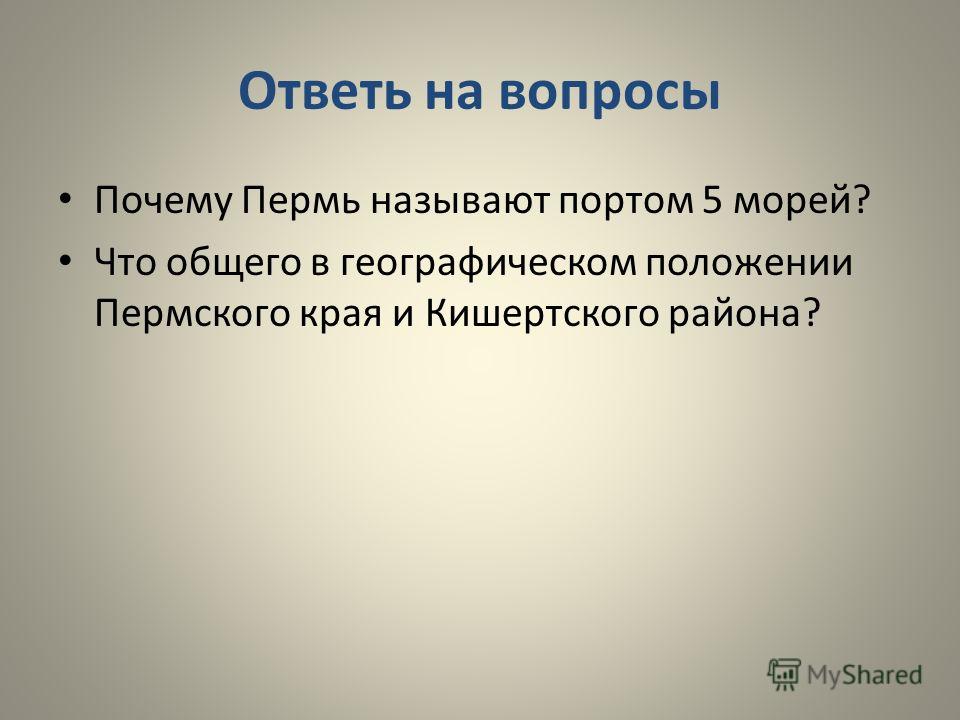 Ответь на вопросы

• Почему Пермь называют портом 5 морей?
• Что общего в географическом положении Пермского края и Кишертского района?

MyShared